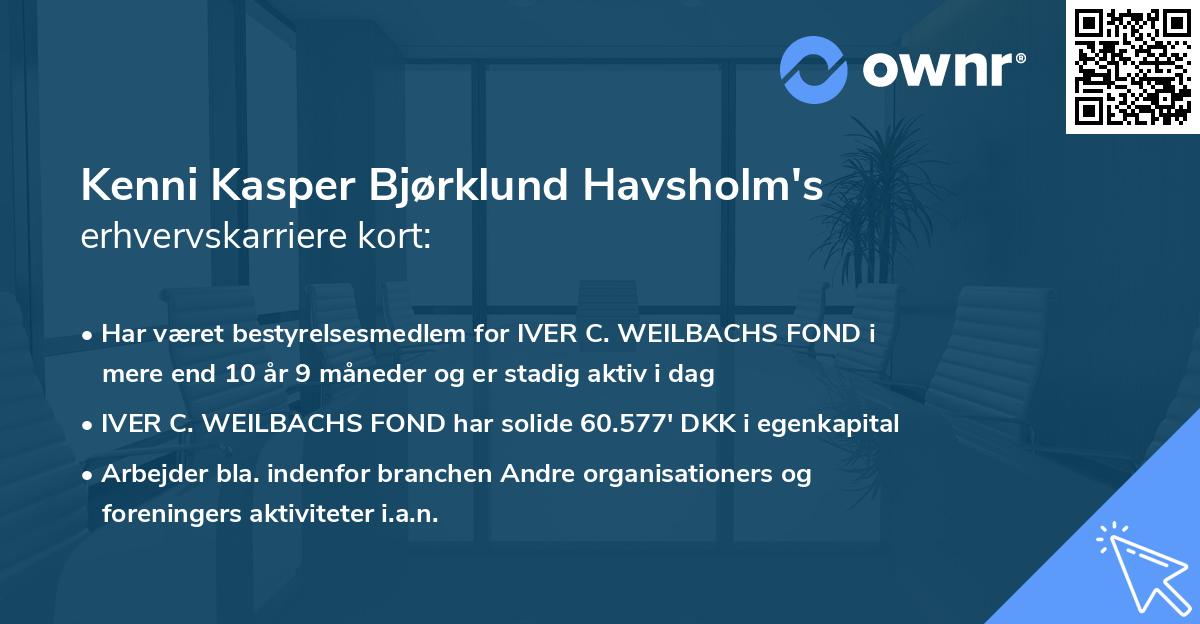 ownr®

Kenni Kasper Bjørklund Havsholm's erhvervskarriere kort:

• Har været bestyrelsesmedlem for IVER C. WEILBACHS FOND i mere end 10 år 9 måneder og er stadig aktiv i dag
• IVER C. WEILBACHS FOND har solide 60.577' DKK i egenkapital
• Arbejder bla. indenfor branchen Andre organisationers og foreningers aktiviteter i.a.n.